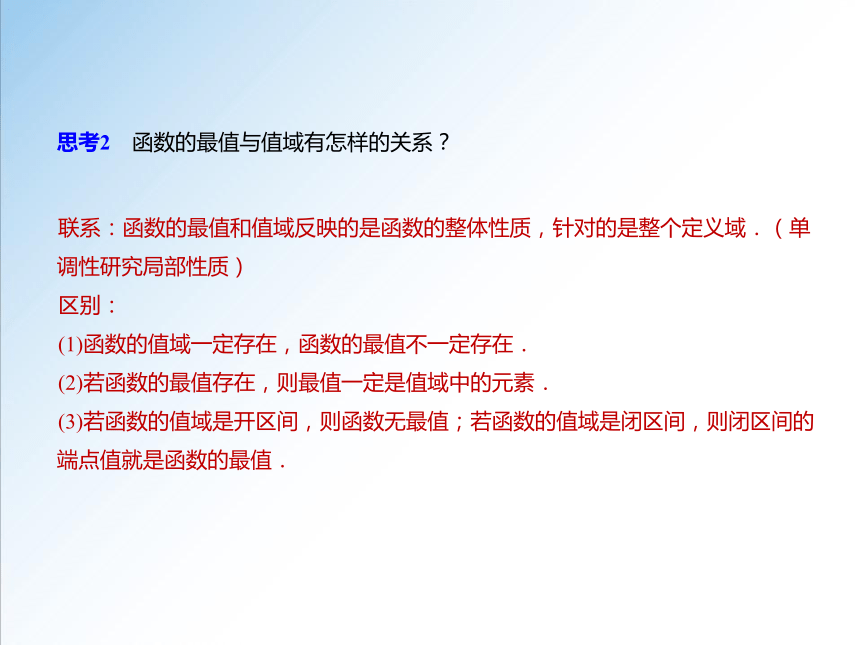 思考2　函数的最值与值域有怎样的关系？

联系：函数的最值和值域反映的是函数的整体性质，针对的是整个定义域．（单调性研究局部性质）
区别：
(1)函数的值域一定存在，函数的最值不一定存在．
(2)若函数的最值存在，则最值一定是值域中的元素．
(3)若函数的值域是开区间，则函数无最值；若函数的值域是闭区间，则闭区间的端点值就是函数的最值．